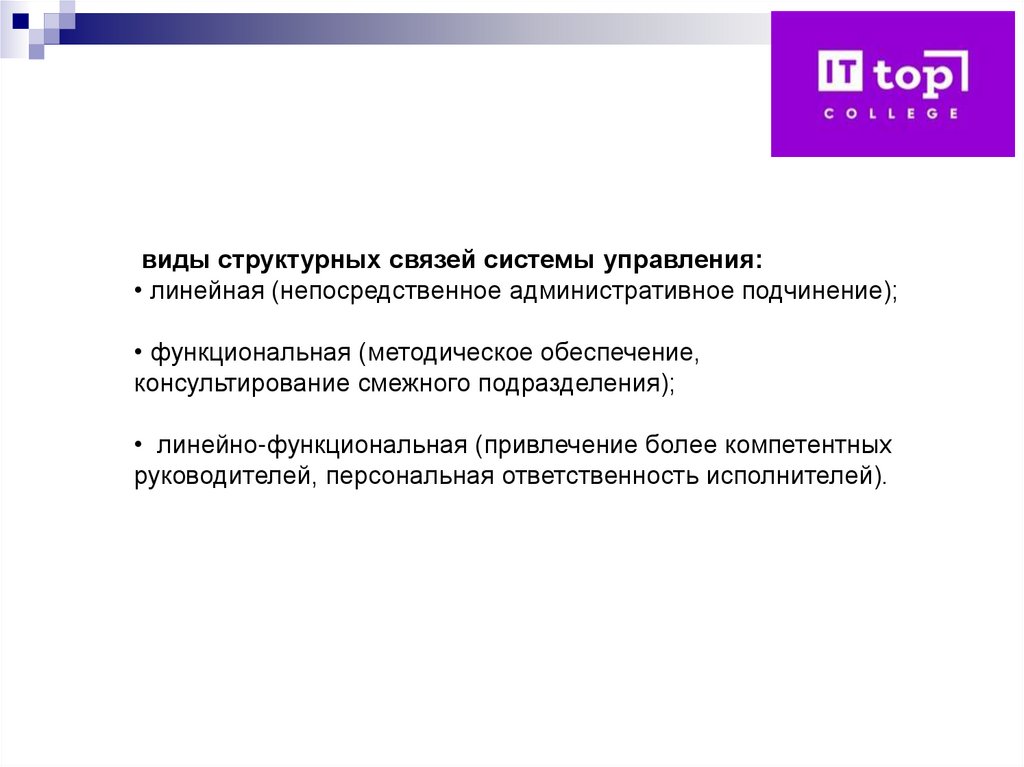 IT top
COLLEGE

виды структурных связей системы управления:
• линейная (непосредственное административное подчинение);

• функциональная (методическое обеспечение, консультирование смежного подразделения);

• линейно-функциональная (привлечение более компетентных руководителей, персональная ответственность исполнителей).